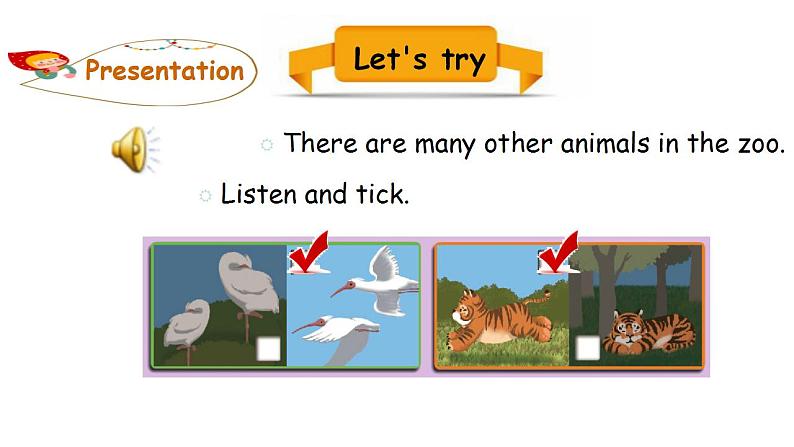 Presentation

Let's try

There are many other animals in the zoo.

Listen and tick.